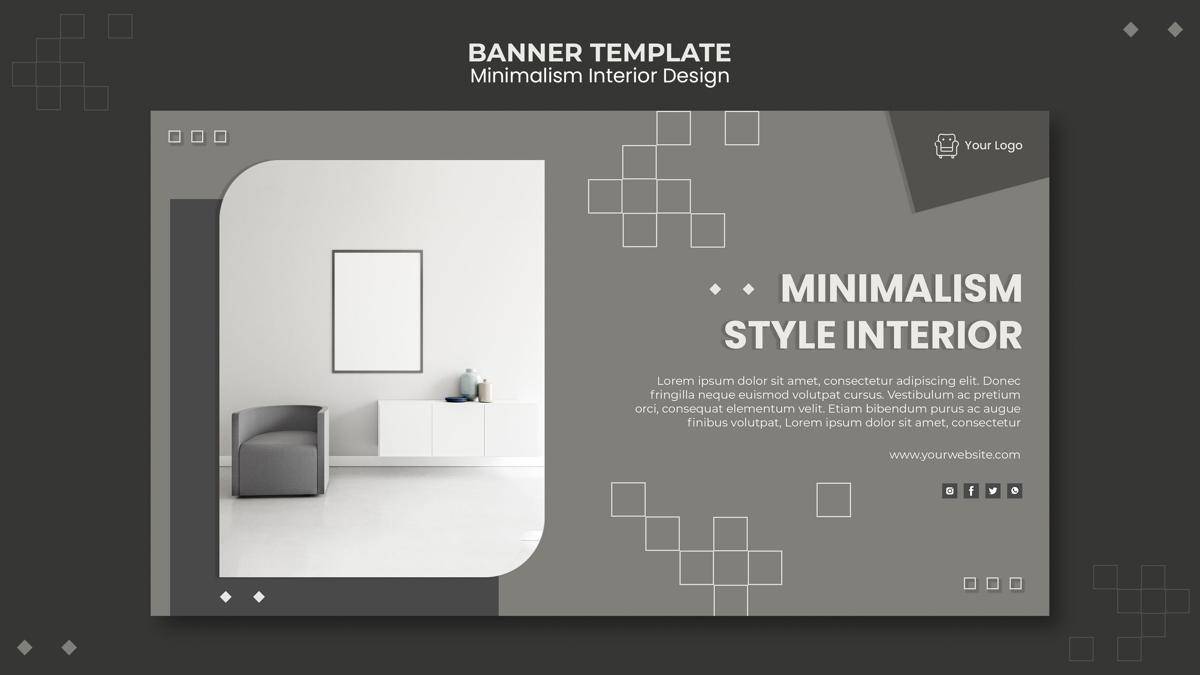 BANNER TEMPLATE
Minimalism Interior Design

Your Logo

MINIMALISM
STYLE INTERIOR

Lorem ipsum dolor sit amet, consectetur adipiscing elit. Donec fringilla neque euismod volutpat cursus. Vestibulum ac pretium orci, consequat elementum velit. Etiam bibendum purus ac augue finibus volutpat, Lorem ipsum dolor sit amet, consectetur

www.yourwebsite.com